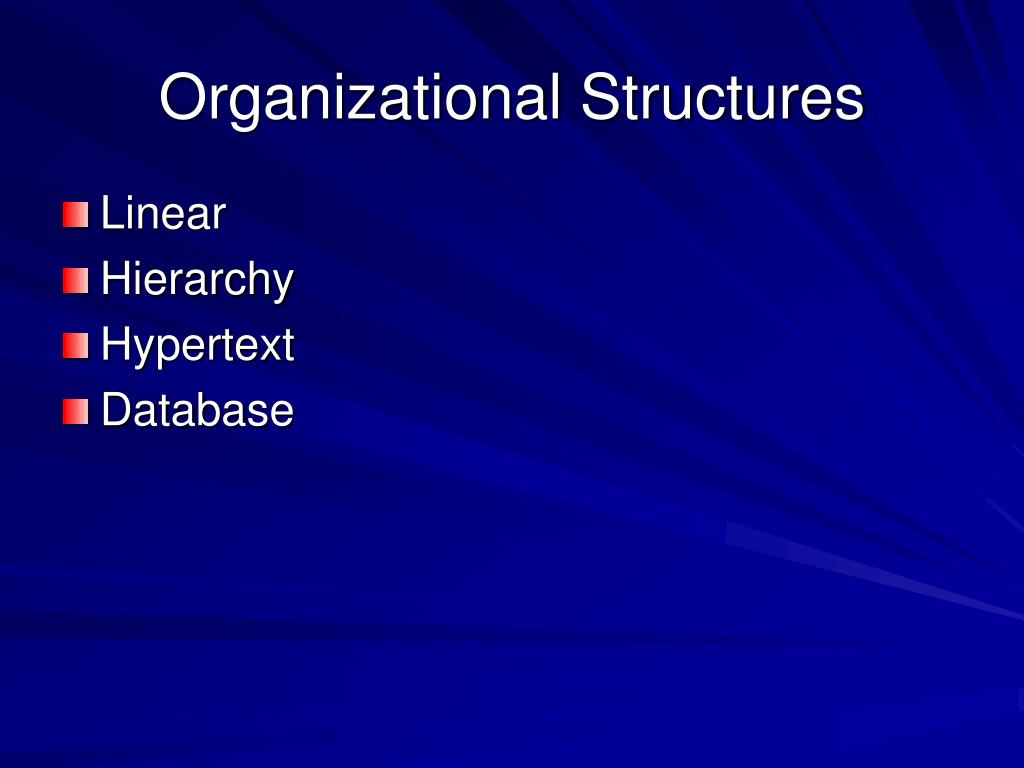 Organizational Structures

Linear
Hierarchy
Hypertext
Database